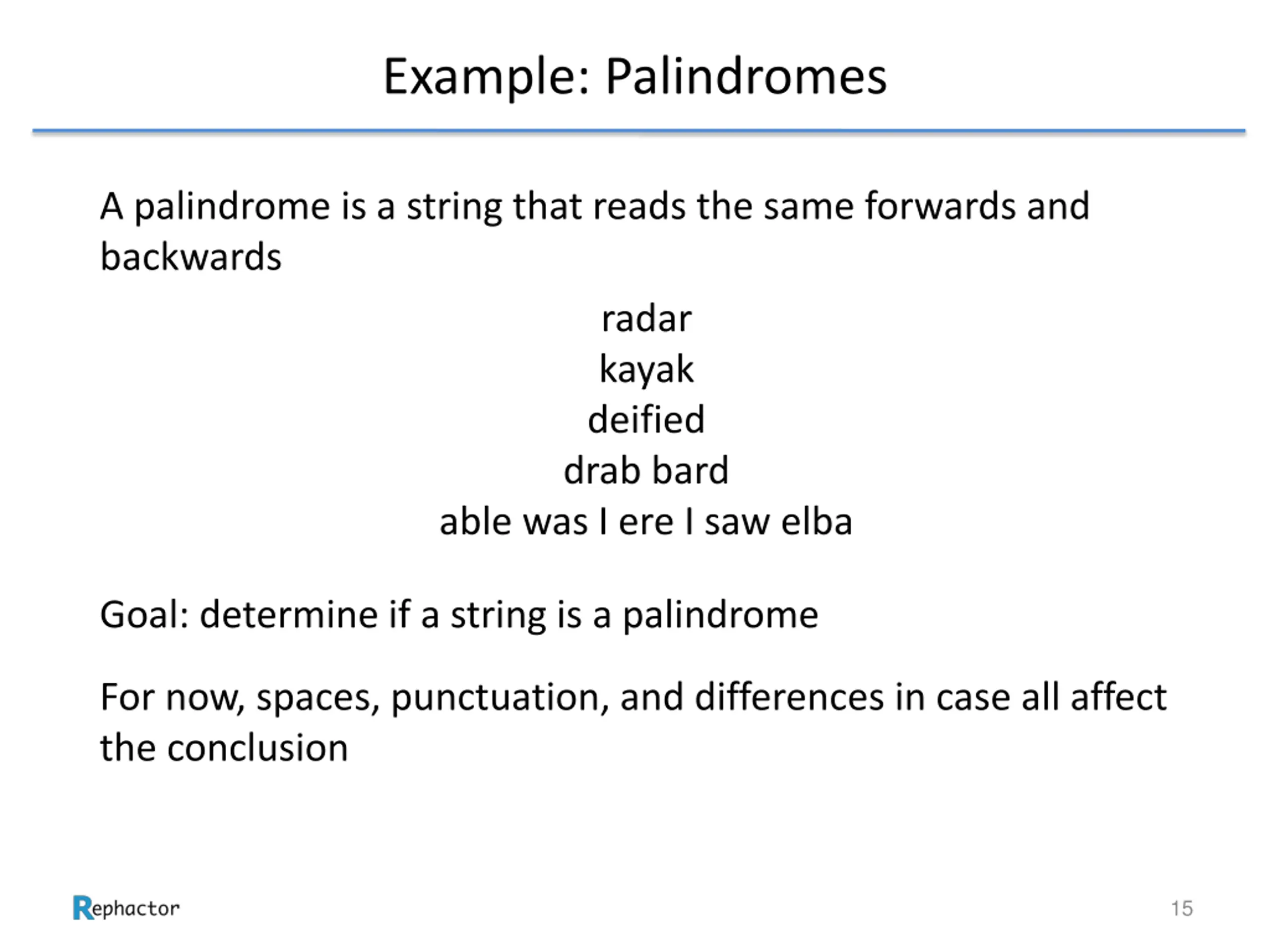 Example: Palindromes

A palindrome is a string that reads the same forwards and backwards

radar
kayak
deified
drab bard
able was I ere I saw elba

Goal: determine if a string is a palindrome

For now, spaces, punctuation, and differences in case all affect the conclusion

Rephactor

15